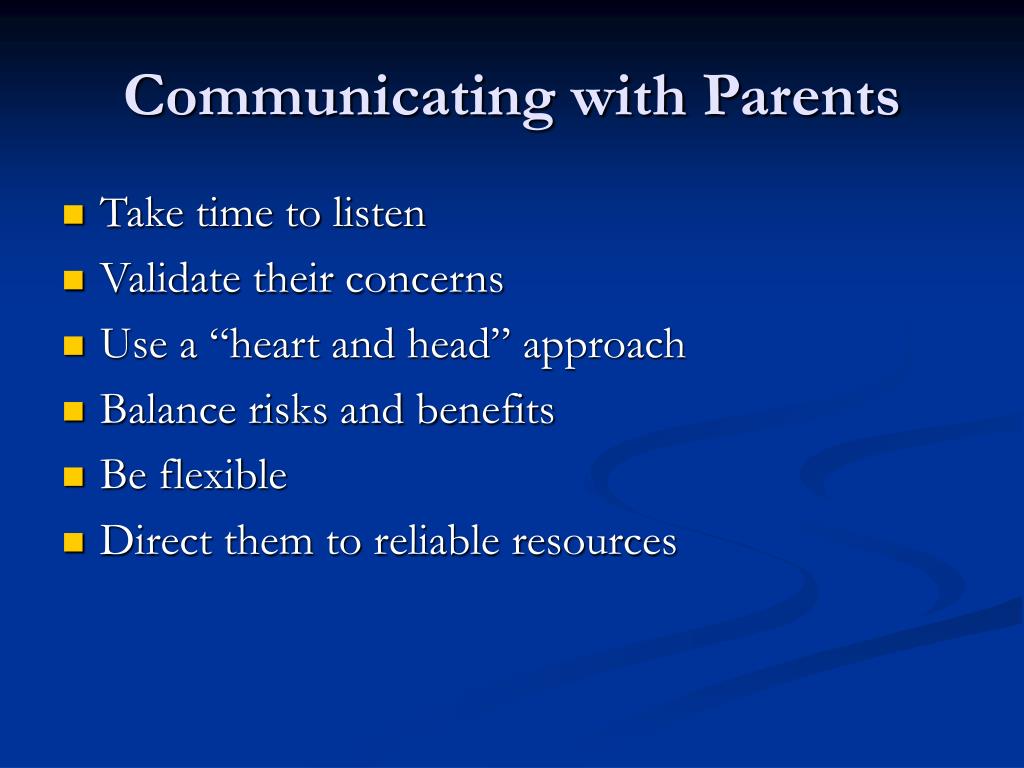 Communicating with Parents

- Take time to listen
- Validate their concerns
- Use a “heart and head” approach
- Balance risks and benefits
- Be flexible
- Direct them to reliable resources